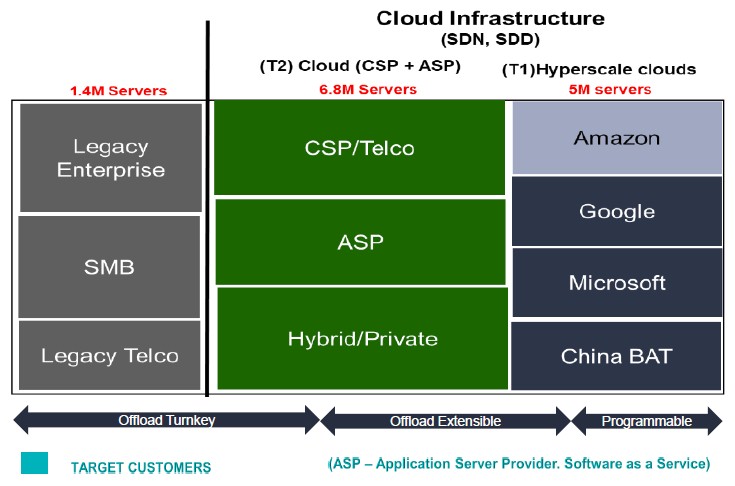 Cloud Infrastructure
(SDN, SDD)

(T2) Cloud (CSP + ASP)

(T1)Hyperscale clouds

1.4M Servers

6.8M Servers

5M servers

Legacy Enterprise

SMB

Legacy Telco

CSP/Telco

ASP

Hybrid/Private

Amazon

Google

Microsoft

China BAT

Offload Turnkey

Offload Extensible

Programmable

TARGET CUSTOMERS

(ASP – Application Server Provider. Software as a Service)